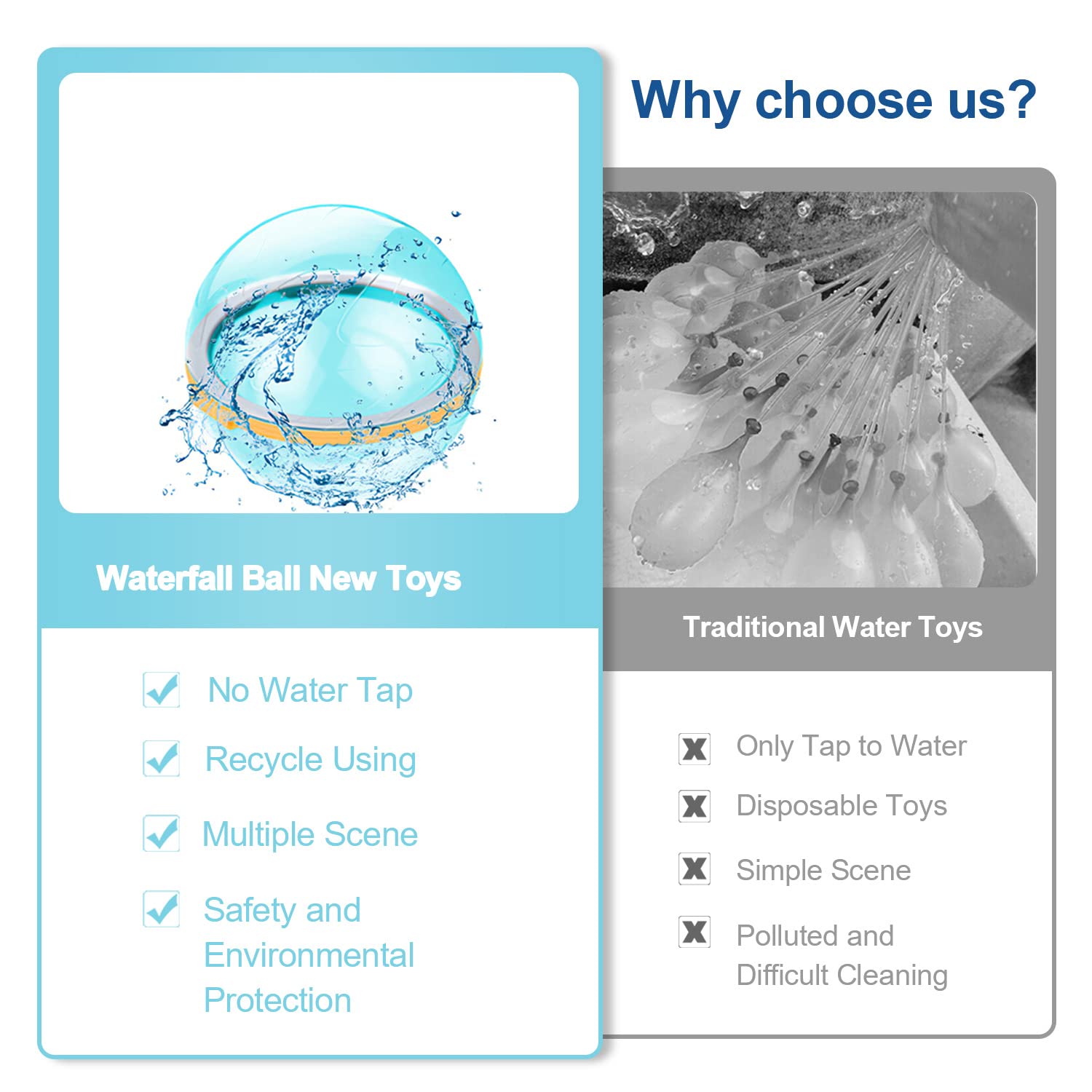 Why choose us?

Waterfall Ball New Toys

No Water Tap

Recycle Using

Multiple Scene

Safety and Environmental Protection

Traditional Water Toys

Only Tap to Water

Disposable Toys

Simple Scene

Polluted and Difficult Cleaning